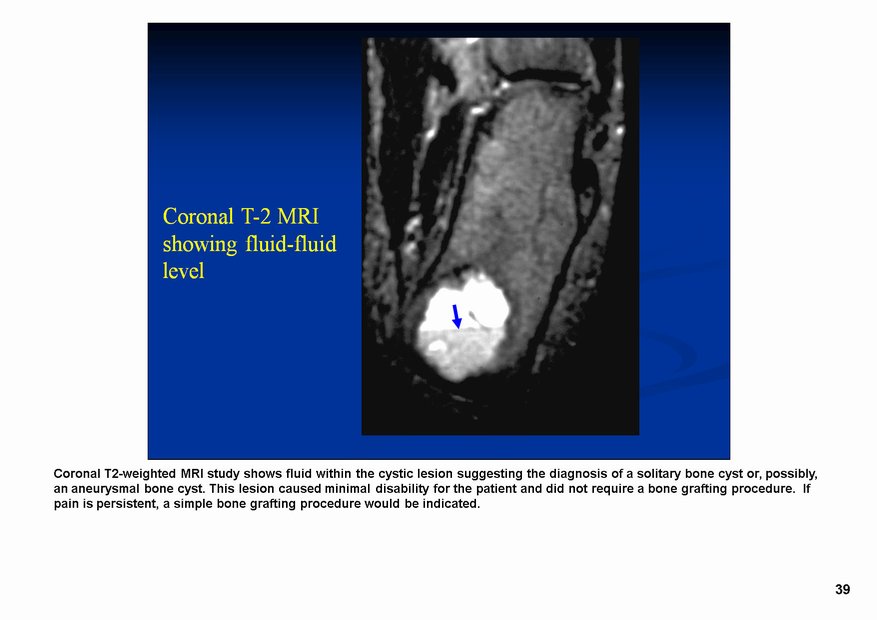 Coronal T-2 MRI showing fluid-fluid level

Coronal T2-weighted MRI study shows fluid within the cystic lesion suggesting the diagnosis of a solitary bone cyst or, possibly, an aneurysmal bone cyst. This lesion caused minimal disability for the patient and did not require a bone grafting procedure. If pain is persistent, a simple bone grafting procedure would be indicated.

39